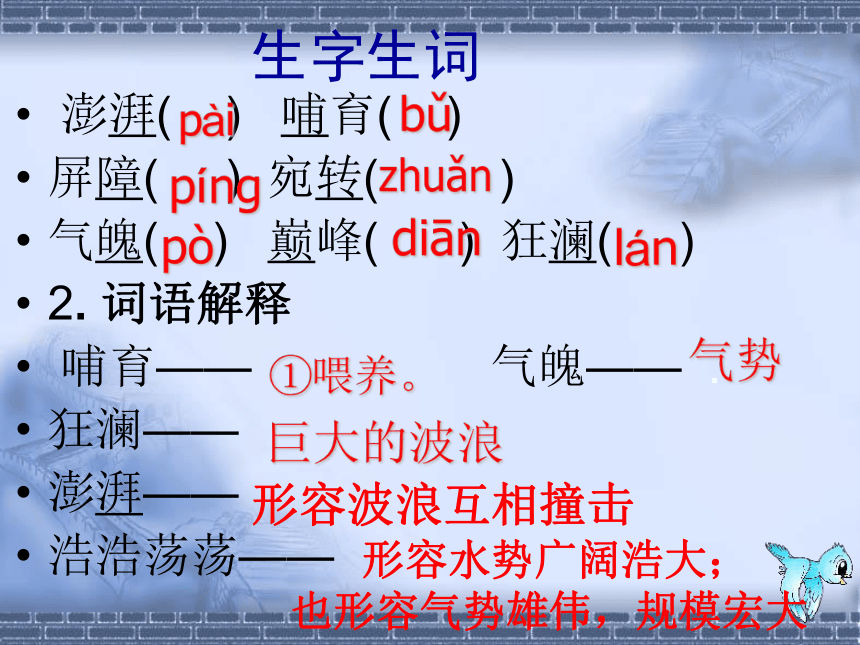 生字生词

• 澎湃( pài )　哺育( bǔ )
• 屏障( píng )　宛转( zhuǎn )
• 气魄( pò )　巅峰( diān )　狂澜( lán )
• 2. 词语解释
• 哺育—— ①喂养。　气魄—— 气势
• 狂澜—— 巨大的波浪
• 澎湃—— 形容波浪互相撞击
• 浩浩荡荡—— 形容水势广阔浩大；也形容气势雄伟，规模宏大